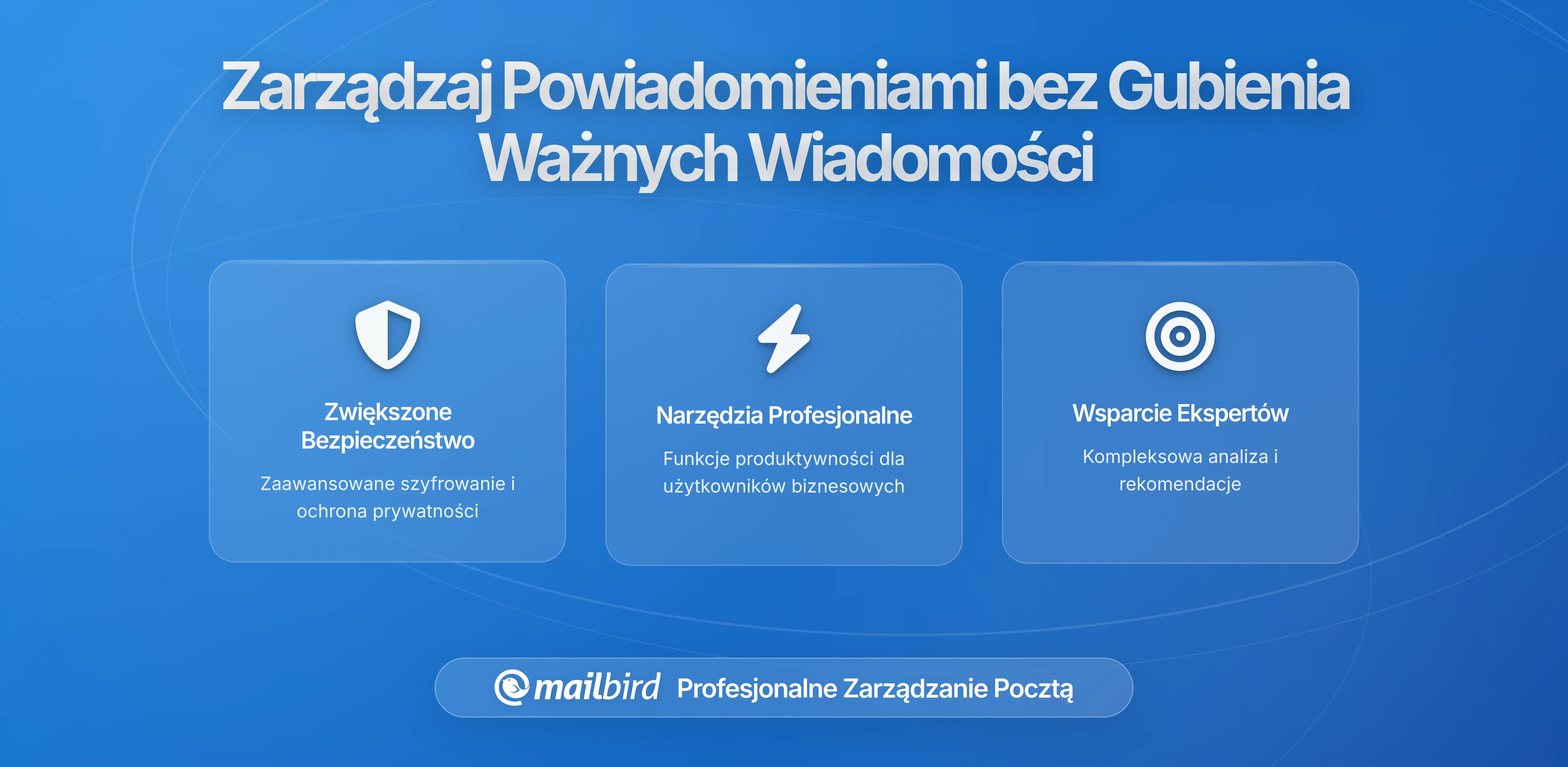 Zarządzaj Powiadomieniami bez Gubienia Ważnych Wiadomości

Zwiększone Bezpieczeństwo

Zaawansowane szyfrowanie i ochrona prywatności

Narzędzia Profesjonalne

Funkcje produktywności dla użytkowników biznesowych

Wsparcie Ekspertów

Kompleksowa analiza i rekomendacje

mailbird Profesjonalne Zarządzanie Pocztą